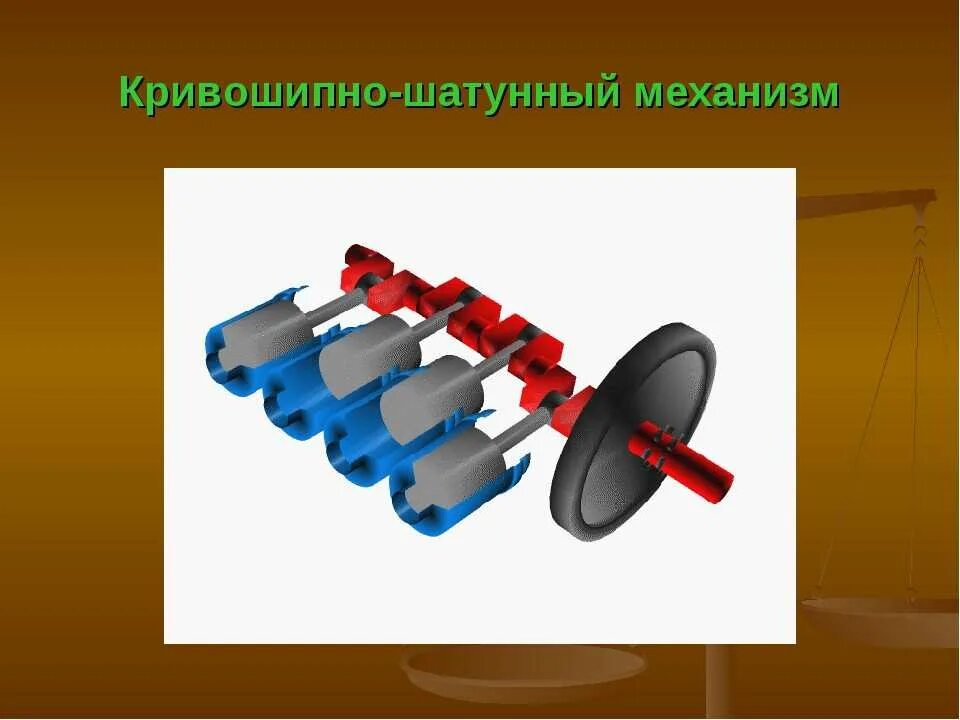 Кривошипно-шатунный механизм